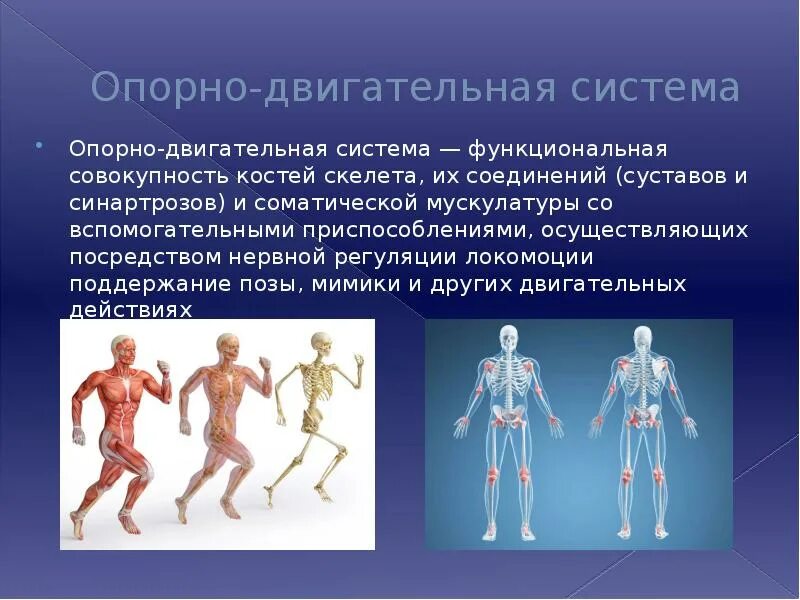 Опорно-двигательная система

Опорно-двигательная система — функциональная совокупность костей скелета, их соединений (суставов и синартрозов) и соматической мускулатуры со вспомогательными приспособлениями, осуществляющих посредством нервной регуляции локомоции поддержание позы, мимики и других двигательных действиях